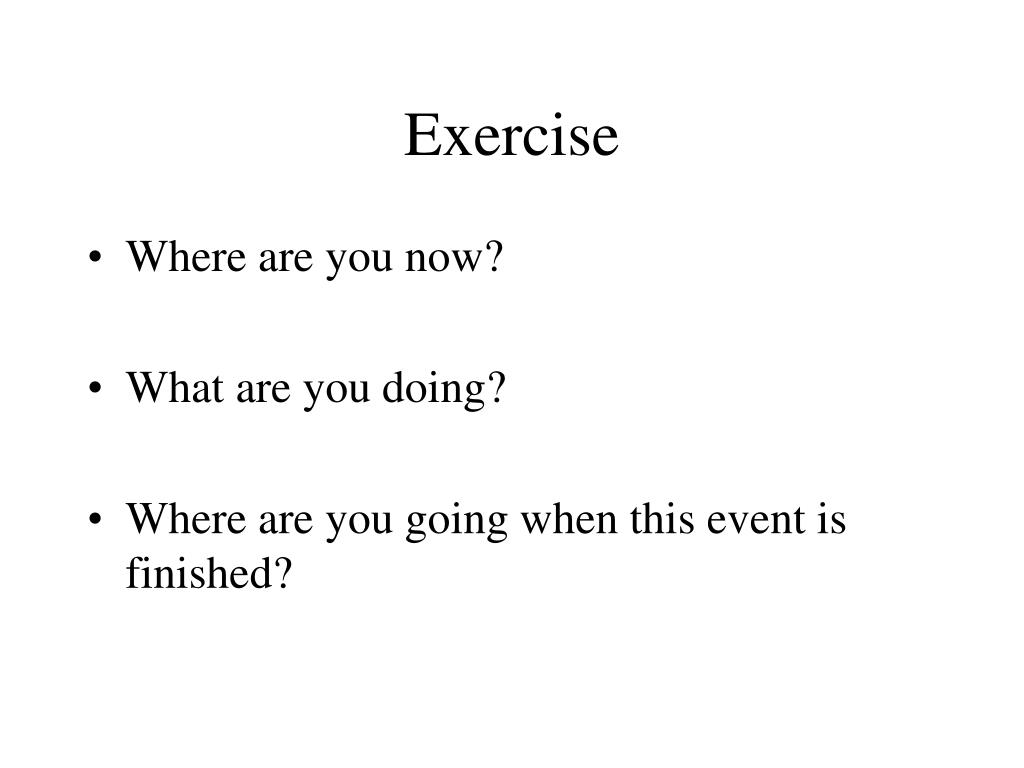 Exercise

• Where are you now?

• What are you doing?

• Where are you going when this event is finished?